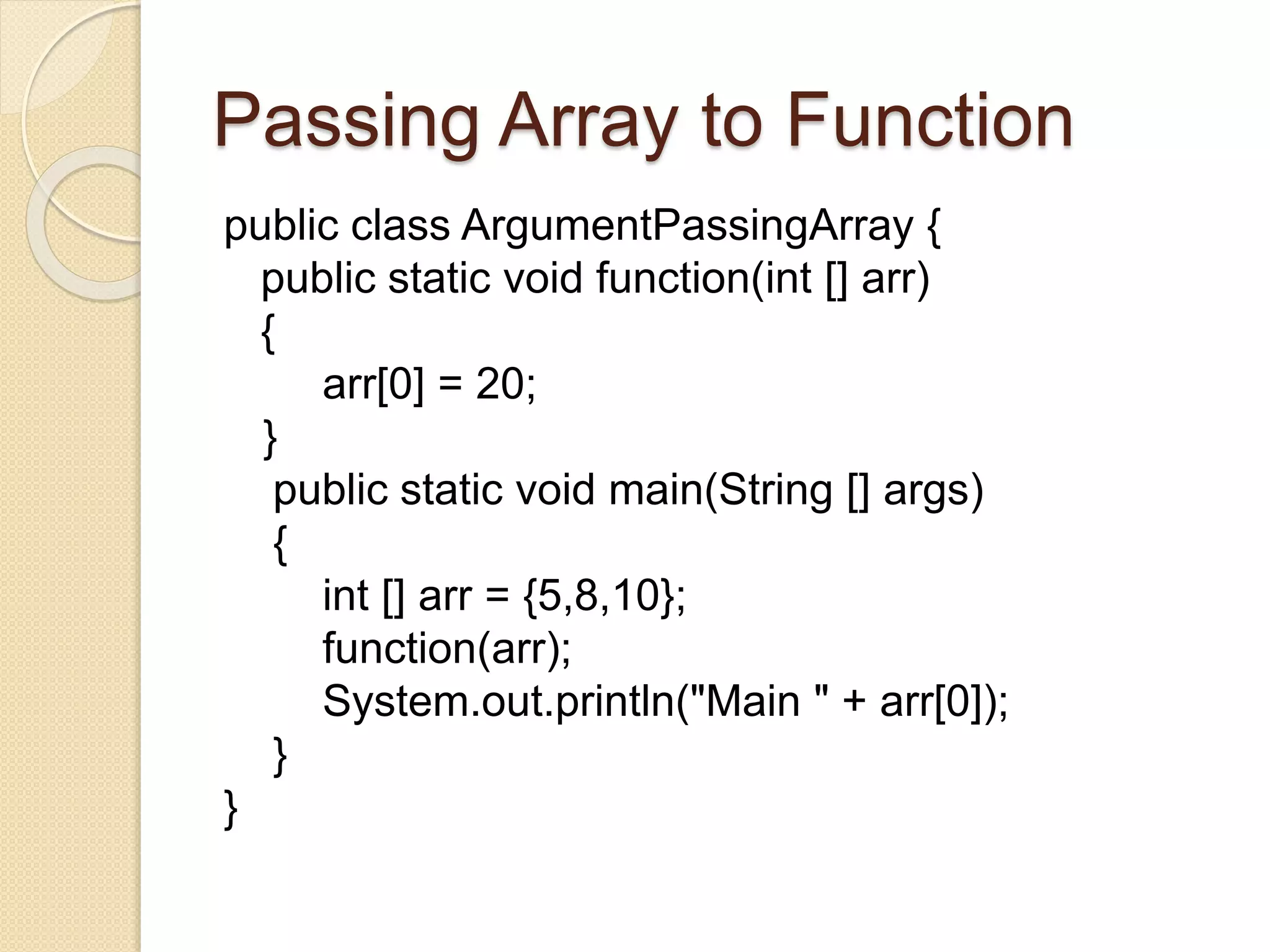 Passing Array to Function

public class ArgumentPassingArray {
  public static void function(int [] arr)
  {
    arr[0] = 20;
  }
  public static void main(String [] args)
  {
    int [] arr = {5,8,10};
    function(arr);
    System.out.println("Main " + arr[0]);
  }
}